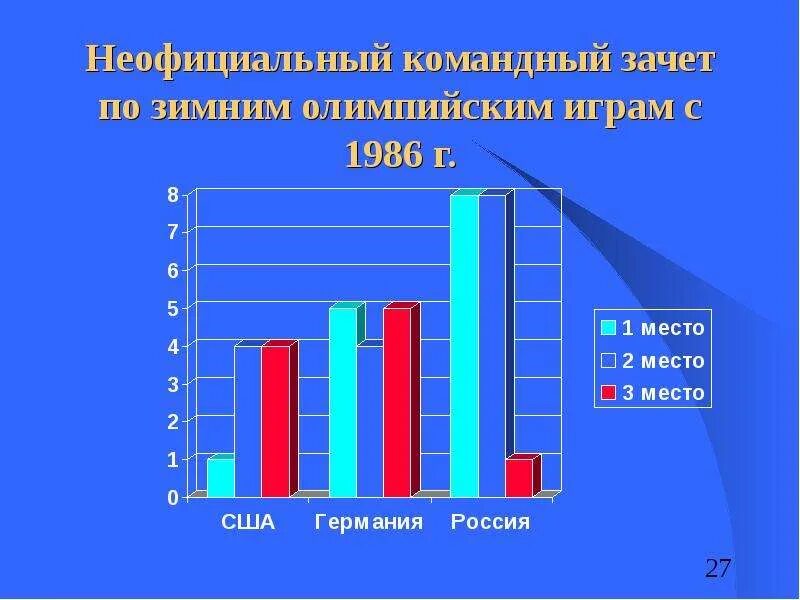 Неофициальный командный зачет по зимним олимпийским играм с 1986 г.

8
7
6
5
4
3
2
1
0

США
Германия
Россия

1 место
2 место
3 место

27